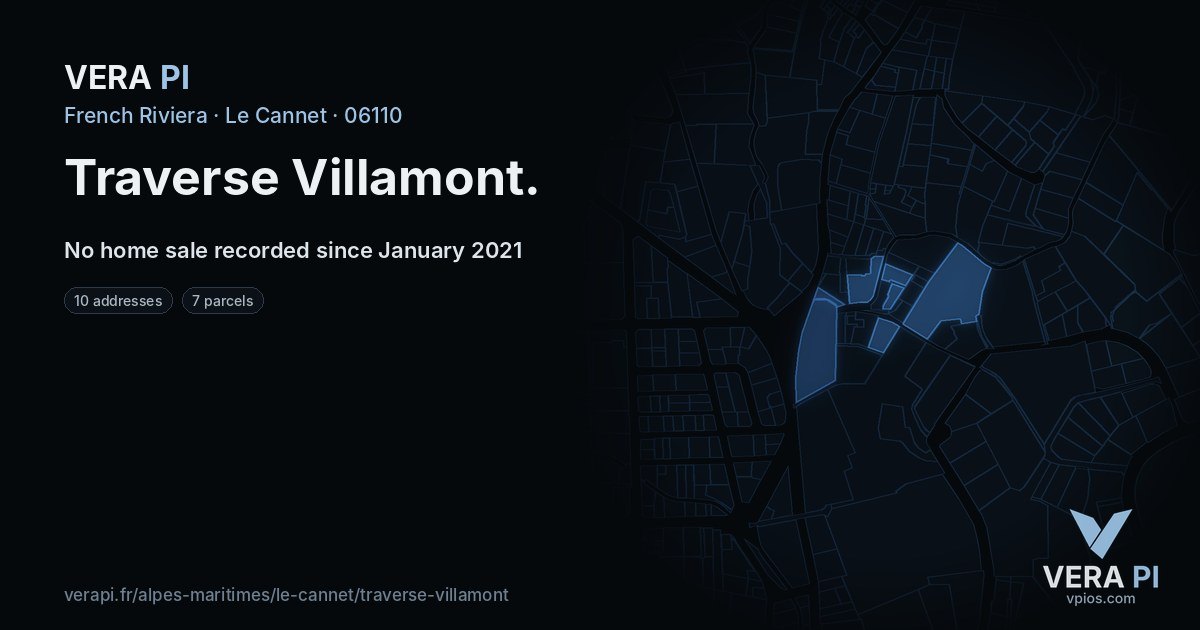 VERA PI
French Riviera · Le Cannet · 06110

Traverse Villamont.

No home sale recorded since January 2021

10 addresses
7 parcels

verapi.fr/alpes-maritimes/le-cannet/traverse-villamont

VERA PI
vpios.com